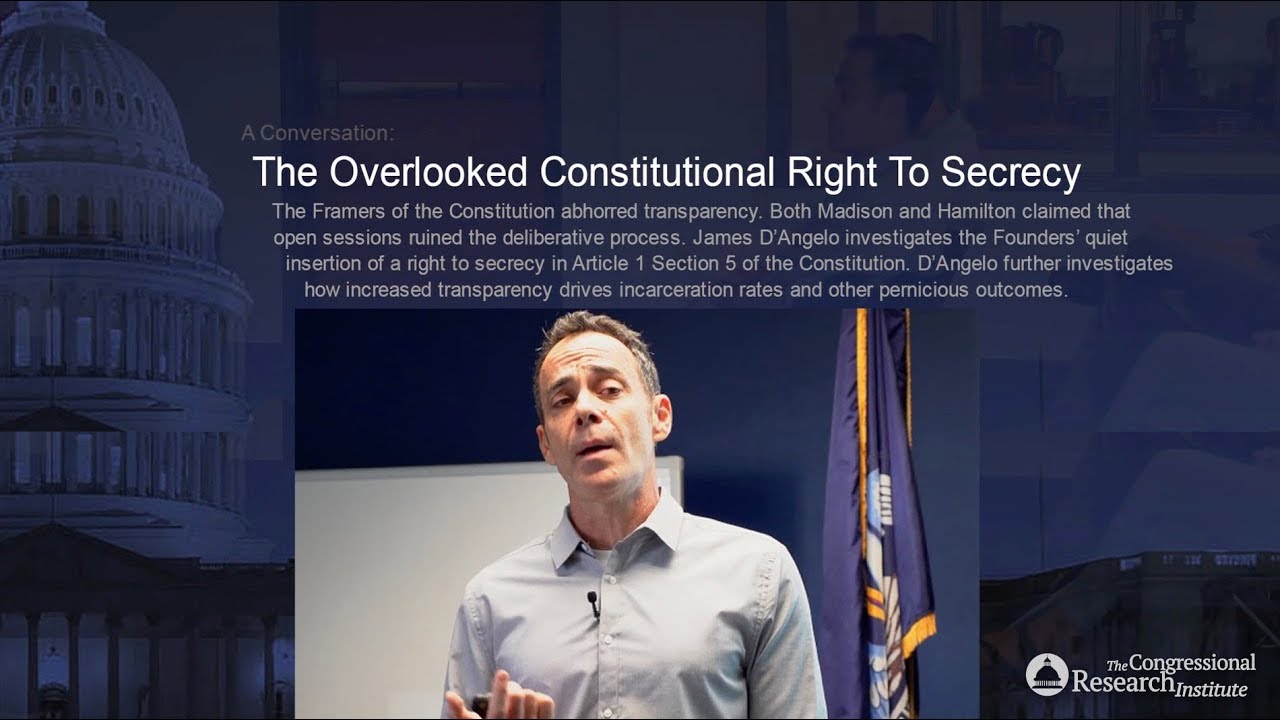 A Conversation:

The Overlooked Constitutional Right To Secrecy

The Framers of the Constitution abhorred transparency. Both Madison and Hamilton claimed that open sessions ruined the deliberative process. James D'Angelo investigates the Founders' quiet insertion of a right to secrecy in Article 1 Section 5 of the Constitution. D'Angelo further investigates how increased transparency drives incarceration rates and other pernicious outcomes.

The Congressional Research Institute